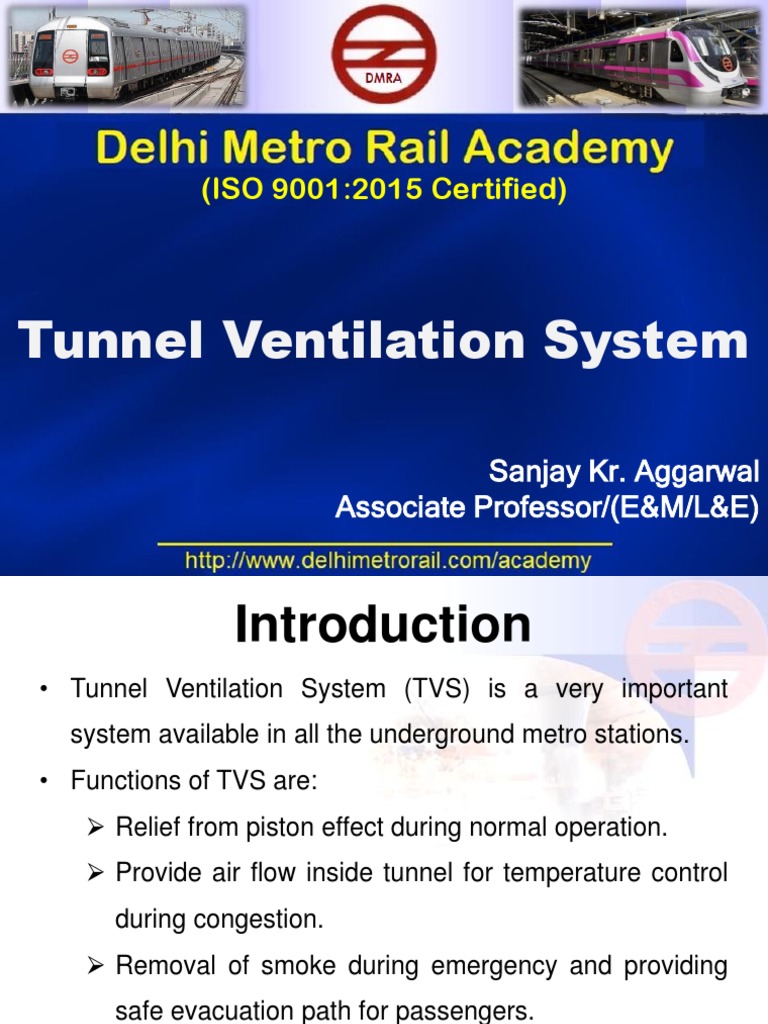 DMRA

Delhi Metro Rail Academy
(ISO 9001:2015 Certified)

Tunnel Ventilation System

Sanjay Kr. Aggarwal
Associate Professor/(E&M/L&E)

http://www.delhimetrorail.com/academy

Introduction

• Tunnel Ventilation System (TVS) is a very important system available in all the underground metro stations.
• Functions of TVS are:
➢ Relief from piston effect during normal operation.
➢ Provide air flow inside tunnel for temperature control during congestion.
➢ Removal of smoke during emergency and providing safe evacuation path for passengers.